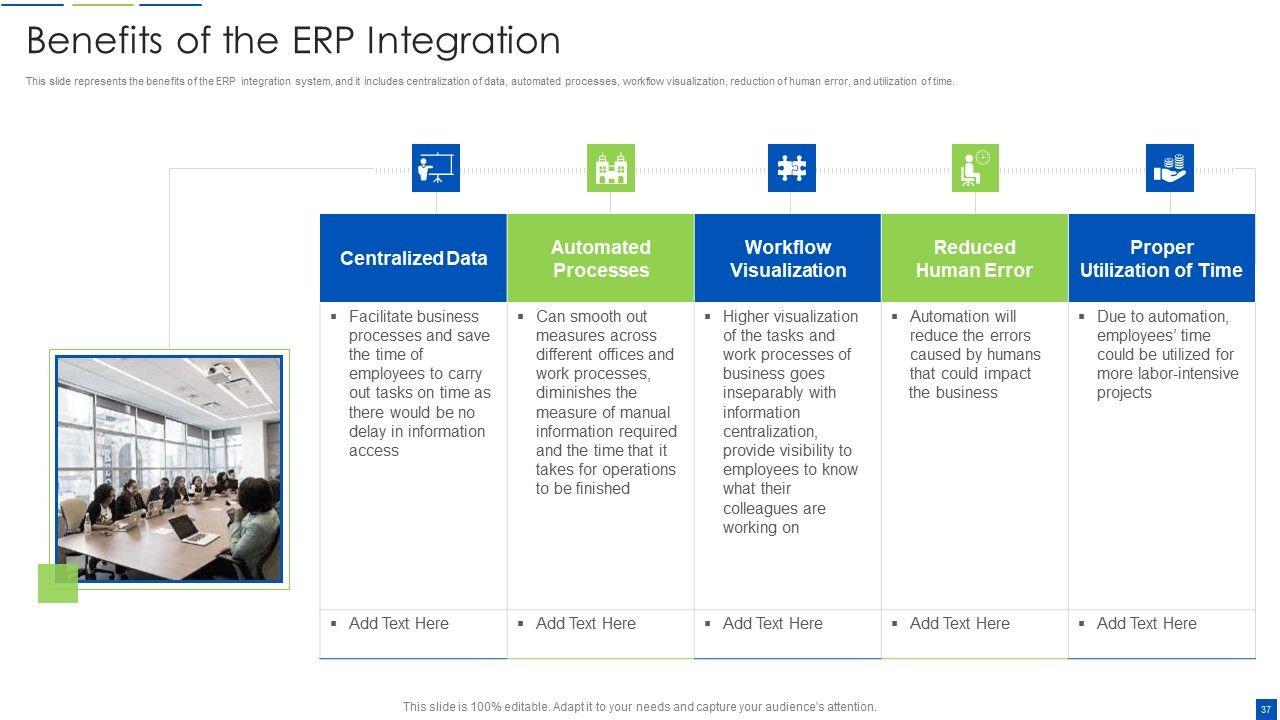 Benefits of the ERP Integration

This slide represents the benefits of the ERP integration system, and it includes centralization of data, automated processes, workflow visualization, reduction of human error, and utilization of time.

| Centralized Data | Automated Processes | Workflow Visualization | Reduced Human Error | Proper Utilization of Time |
|---|---|---|---|---|
| ▪ Facilitate business processes and save the time of employees to carry out tasks on time as there would be no delay in information access | ▪ Can smooth out measures across different offices and work processes, diminishes the measure of manual information required and the time that it takes for operations to be finished | ▪ Higher visualization of the tasks and work processes of business goes inseparably with information centralization, provide visibility to employees to know what their colleagues are working on | ▪ Automation will reduce the errors caused by humans that could impact the business | ▪ Due to automation, employees' time could be utilized for more labor-intensive projects |
| ▪ Add Text Here | ▪ Add Text Here | ▪ Add Text Here | ▪ Add Text Here | ▪ Add Text Here |

This slide is 100% editable. Adapt it to your needs and capture your audience's attention.

37